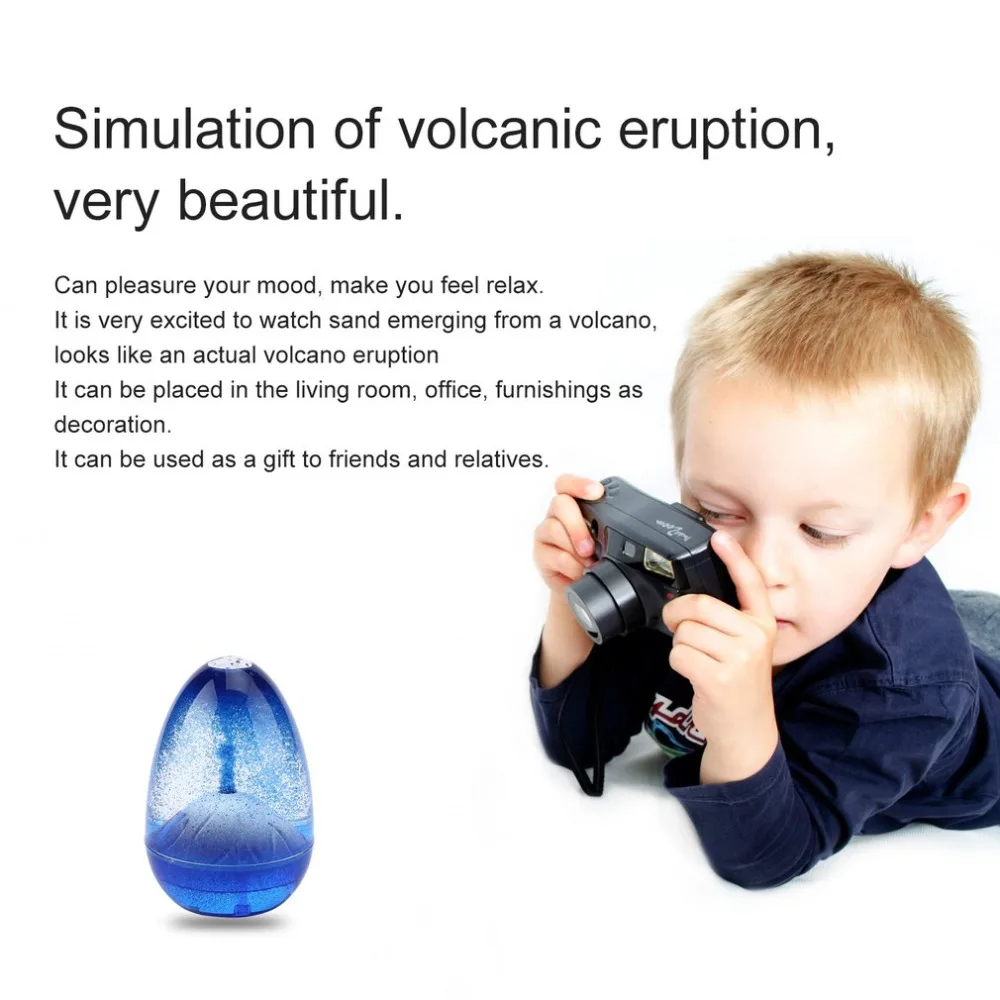 Simulation of volcanic eruption, very beautiful.

Can pleasure your mood, make you feel relax.
It is very excited to watch sand emerging from a volcano, looks like an actual volcano eruption
It can be placed in the living room, office, furnishings as decoration.
It can be used as a gift to friends and relatives.